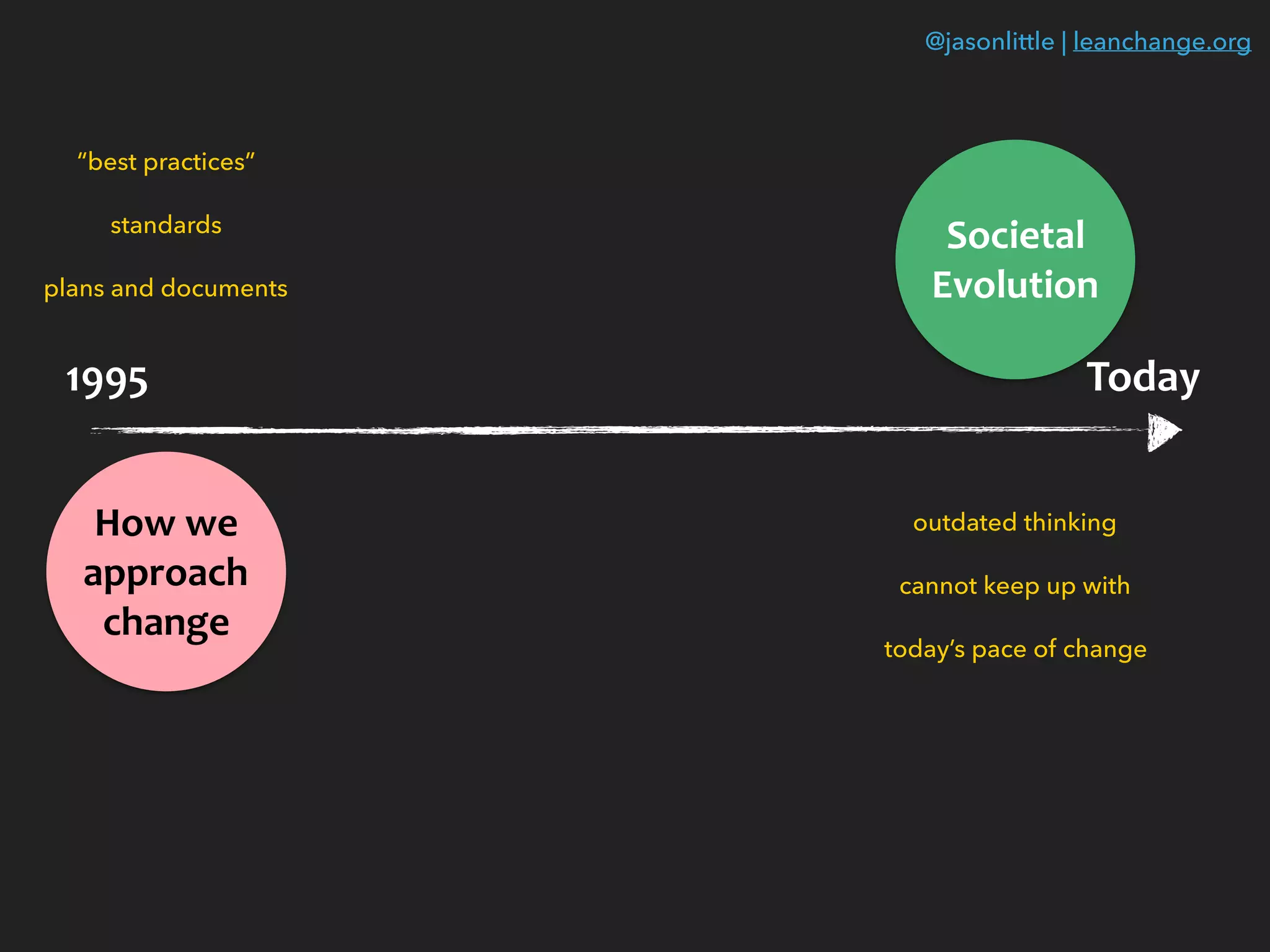 @jasonlittle | leanchange.org

“best practices”

standards

plans and documents

Societal Evolution

1995

Today

How we approach change

outdated thinking

cannot keep up with

today’s pace of change